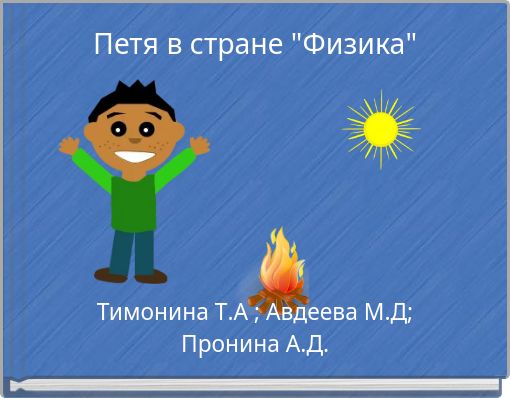 Петя в стране "Физика"

Тимонина Т.А ; Авдеева М.Д; Пронина А.Д.